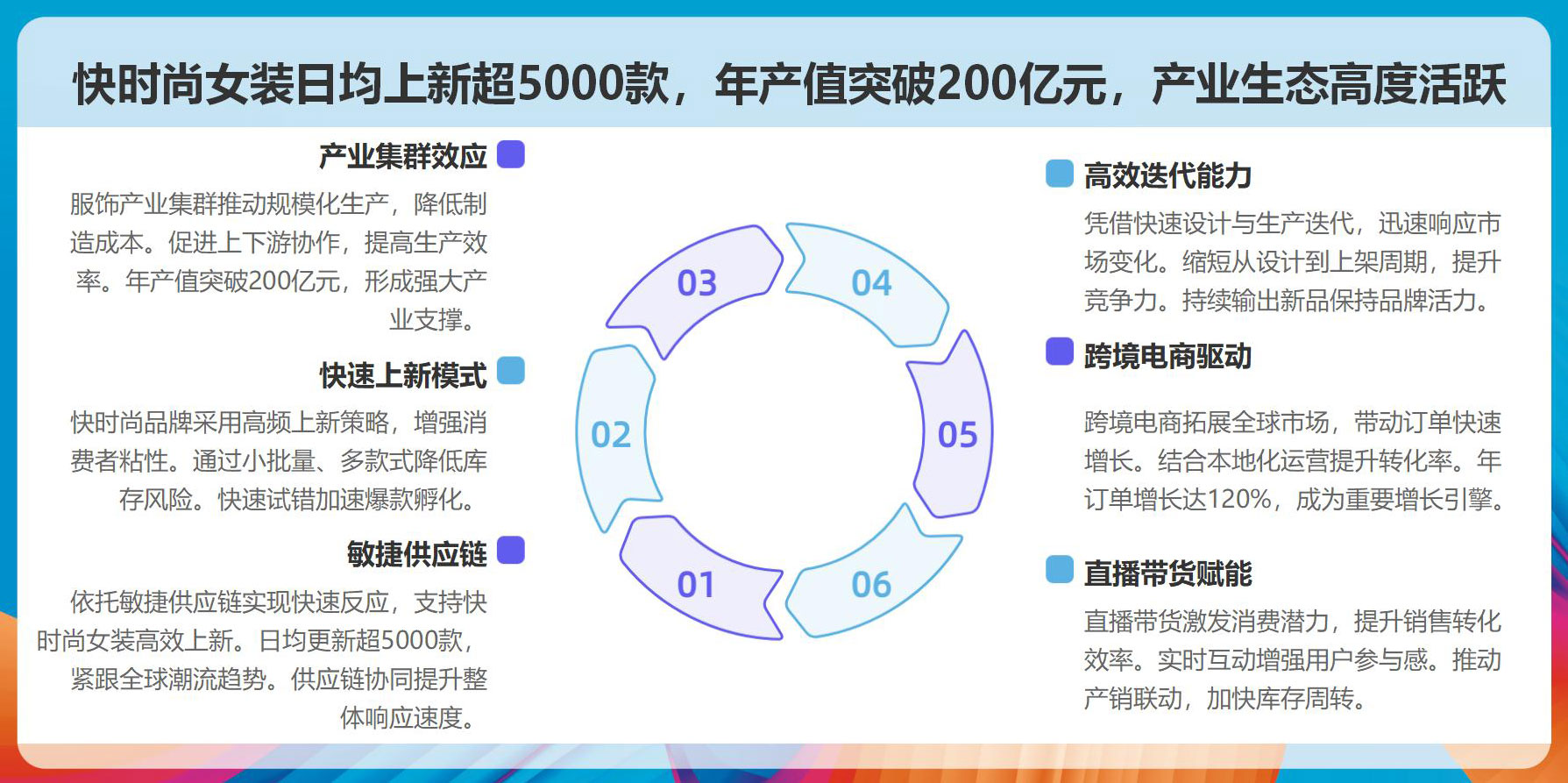 快时尚女装日均上新超5000款，年产值突破200亿元，产业生态高度活跃

产业集群效应

服饰产业集群推动规模化生产，降低制造成本。促进上下游协作，提高生产效率。年产值突破200亿元，形成强大产业支撑。

快速上新模式

快时尚品牌采用高频上新策略，增强消费者粘性。通过小批量、多款式降低库存风险。快速试错加速爆款孵化。

敏捷供应链

依托敏捷供应链实现快速反应，支持快时尚女装高效上新。日均更新超5000款，紧跟全球潮流趋势。供应链协同提升整体响应速度。

03

04

02

05

01

06

高效迭代能力

凭借快速设计与生产迭代，迅速响应市场变化。缩短从设计到上架周期，提升竞争力。持续输出新品保持品牌活力。

跨境电商驱动

跨境电商拓展全球市场，带动订单快速增长。结合本地化运营提升转化率。年订单增长达120%，成为重要增长引擎。

直播带货赋能

直播带货激发消费潜力，提升销售转化效率。实时互动增强用户参与感。推动产销联动，加快库存周转。